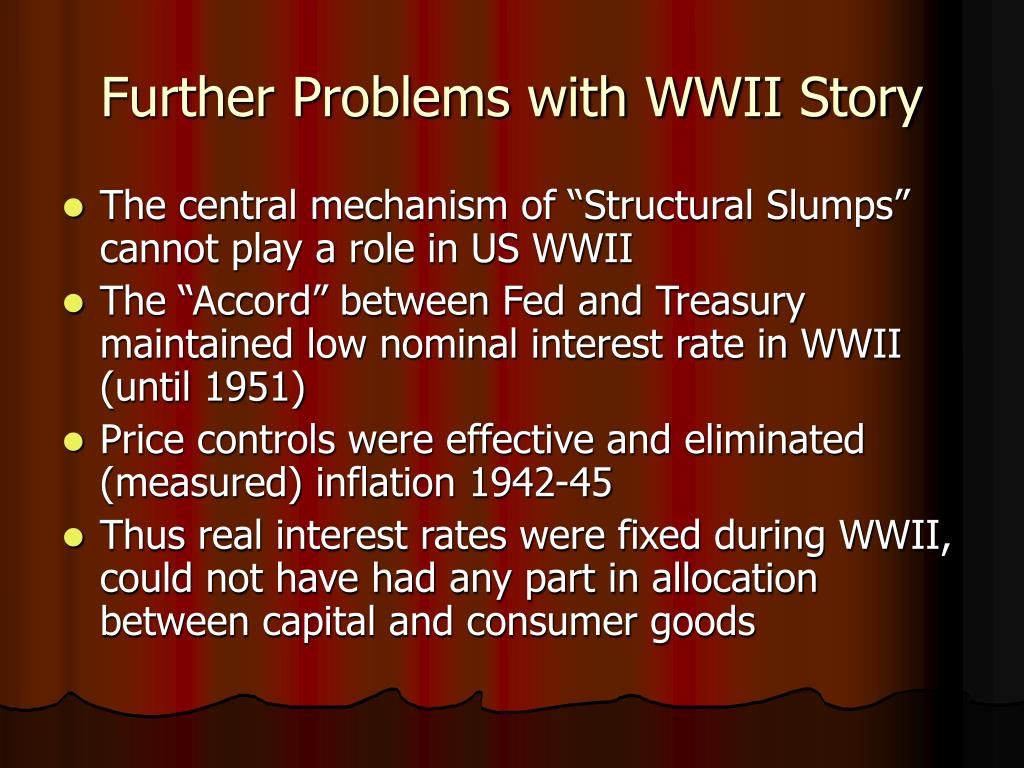 Further Problems with WWII Story

- The central mechanism of “Structural Slumps” cannot play a role in US WWII
- The “Accord” between Fed and Treasury maintained low nominal interest rate in WWII (until 1951)
- Price controls were effective and eliminated (measured) inflation 1942-45
- Thus real interest rates were fixed during WWII, could not have had any part in allocation between capital and consumer goods